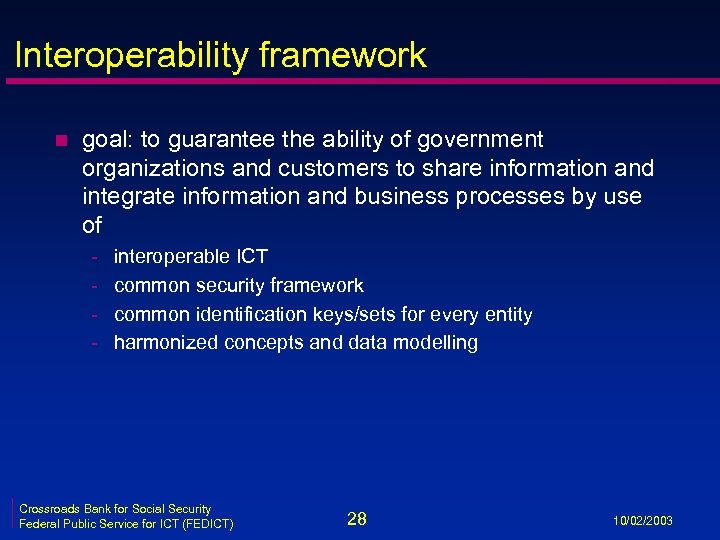 Interoperability framework

goal: to guarantee the ability of government organizations and customers to share information and integrate information and business processes by use of

- interoperable ICT
- common security framework
- common identification keys/sets for every entity
- harmonized concepts and data modelling

Crossroads Bank for Social Security
Federal Public Service for ICT (FEDICT)

28

10/02/2003